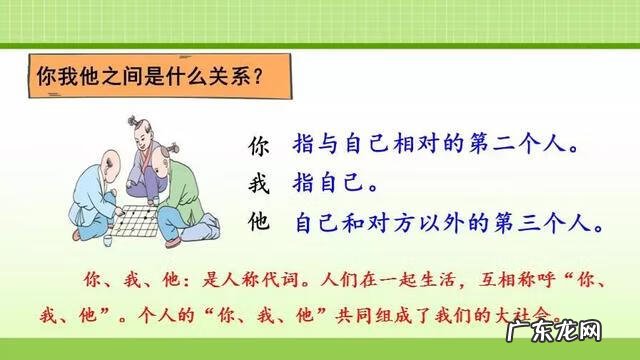 你我他之间是什么关系？

你 指与自己相对的第二个人。

我 指自己。

他 自己和对方以外的第三个人。

你、我、他：是人称代词。人们在一起生活，互相称呼“你、我、他”。个人的“你、我、他”共同组成了我们的大社会。

广东龙网